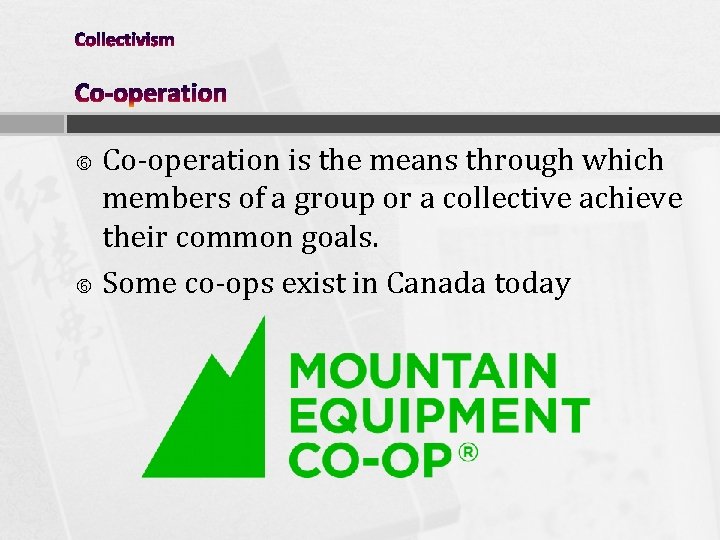 Collectivism

Co-operation

Co-operation is the means through which members of a group or a collective achieve their common goals.

Some co-ops exist in Canada today

MOUNTAIN EQUIPMENT CO-OP®